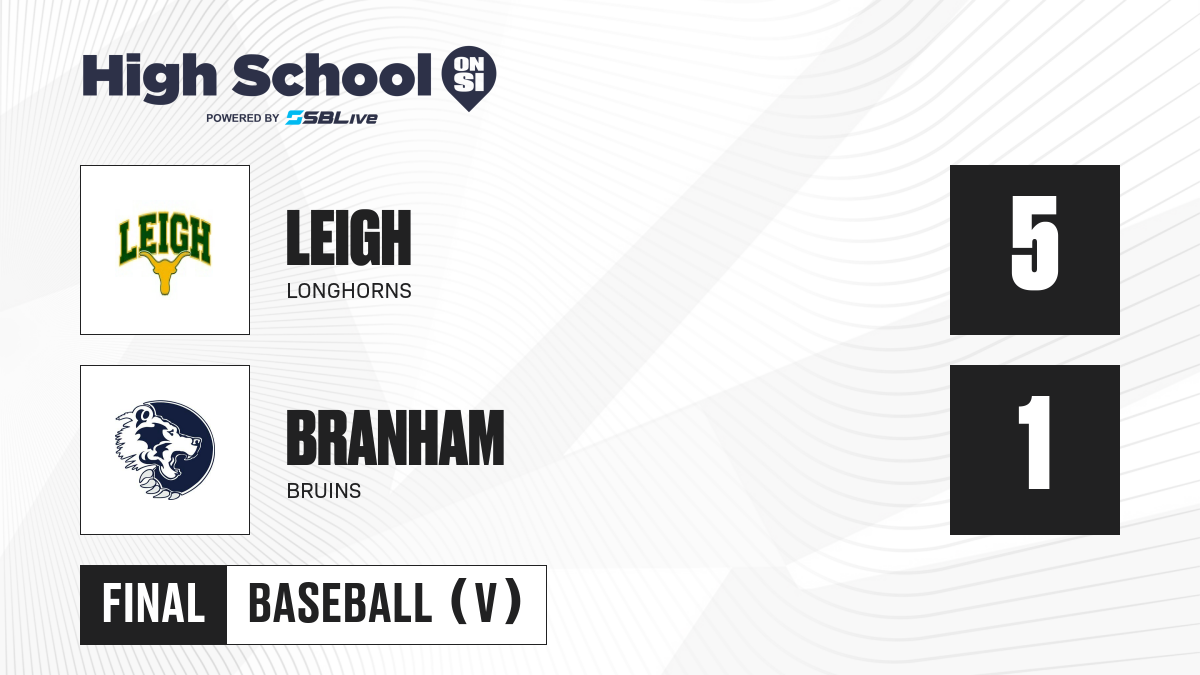 High School ON SI
POWERED BY SBLive

LEIGH

LEIGH
LONGHORNS

5

BRANHAM
BRUINS

1

FINAL BASEBALL (V)